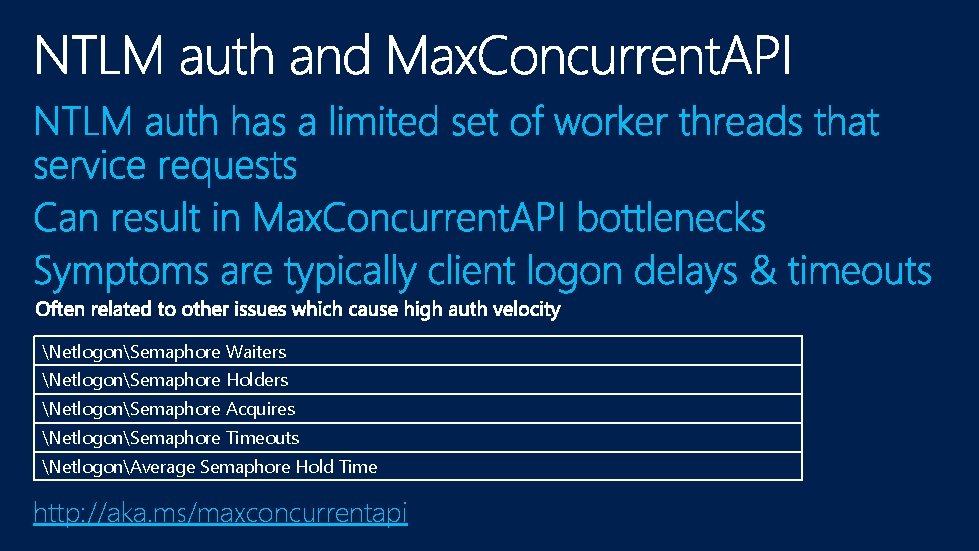 NTLM auth and MaxConcurrentAPI

NTLM auth has a limited set of worker threads that service requests

Can result in MaxConcurrentAPI bottlenecks

Symptoms are typically client logon delays & timeouts

Often related to other issues which cause high auth velocity

| \Netlogon\Semaphore Waiters |
|---|
| \Netlogon\Semaphore Holders |
| \Netlogon\Semaphore Acquires |
| \Netlogon\Semaphore Timeouts |
| \Netlogon\Average Semaphore Hold Time |

http://aka.ms/maxconcurrentapi